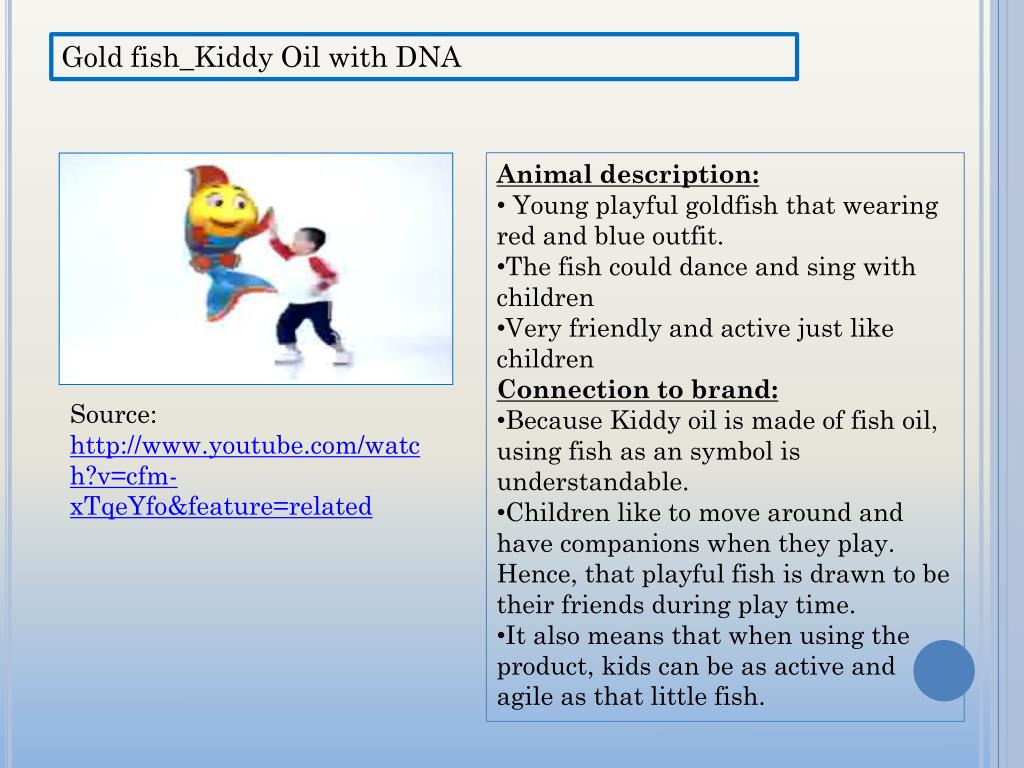 Gold fish_Kiddy Oil with DNA

Source:
http://www.youtube.com/watch?v=cfm-xTqeYfo&feature=related

Animal description:
• Young playful goldfish that wearing red and blue outfit.
•The fish could dance and sing with children
•Very friendly and active just like children

Connection to brand:
•Because Kiddy oil is made of fish oil, using fish as an symbol is understandable.
•Children like to move around and have companions when they play. Hence, that playful fish is drawn to be their friends during play time.
•It also means that when using the product, kids can be as active and agile as that little fish.